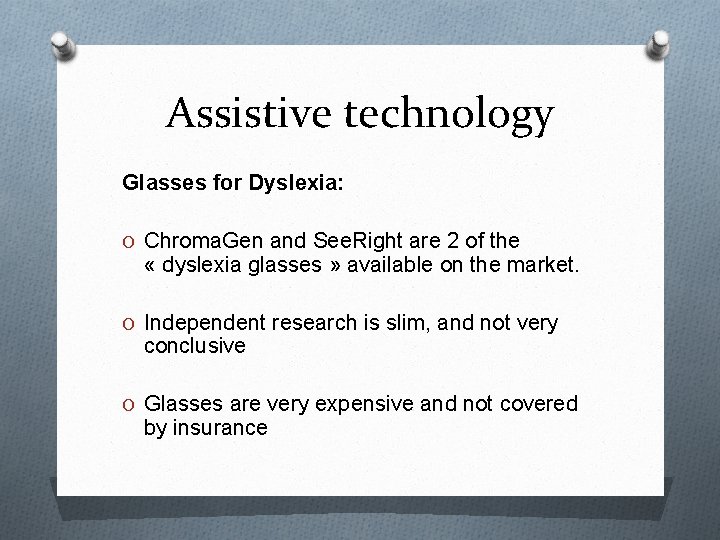 Assistive technology

Glasses for Dyslexia:

O ChromaGen and SeeRight are 2 of the « dyslexia glasses » available on the market.

O Independent research is slim, and not very conclusive

O Glasses are very expensive and not covered by insurance